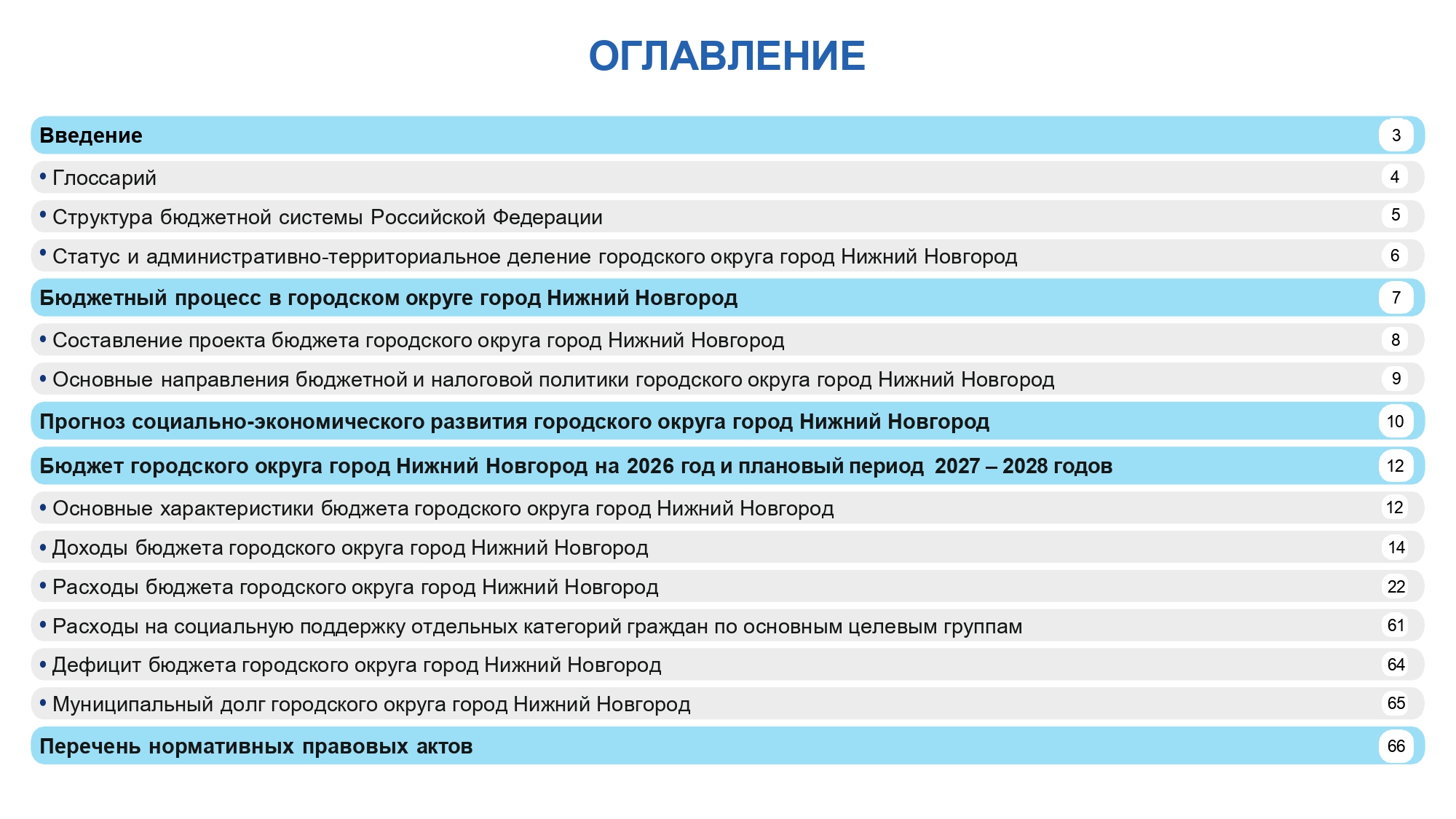 ОГЛАВЛЕНИЕ

Введение 3

• Глоссарий 4

• Структура бюджетной системы Российской Федерации 5

• Статус и административно-территориальное деление городского округа город Нижний Новгород 6

Бюджетный процесс в городском округе город Нижний Новгород 7

• Составление проекта бюджета городского округа город Нижний Новгород 8

• Основные направления бюджетной и налоговой политики городского округа город Нижний Новгород 9

Прогноз социально-экономического развития городского округа город Нижний Новгород 10

Бюджет городского округа город Нижний Новгород на 2026 год и плановый период 2027 – 2028 годов 12

• Основные характеристики бюджета городского округа город Нижний Новгород 12

• Доходы бюджета городского округа город Нижний Новгород 14

• Расходы бюджета городского округа город Нижний Новгород 22

• Расходы на социальную поддержку отдельных категорий граждан по основным целевым группам 61

• Дефицит бюджета городского округа город Нижний Новгород 64

• Муниципальный долг городского округа город Нижний Новгород 65

Перечень нормативных правовых актов 66